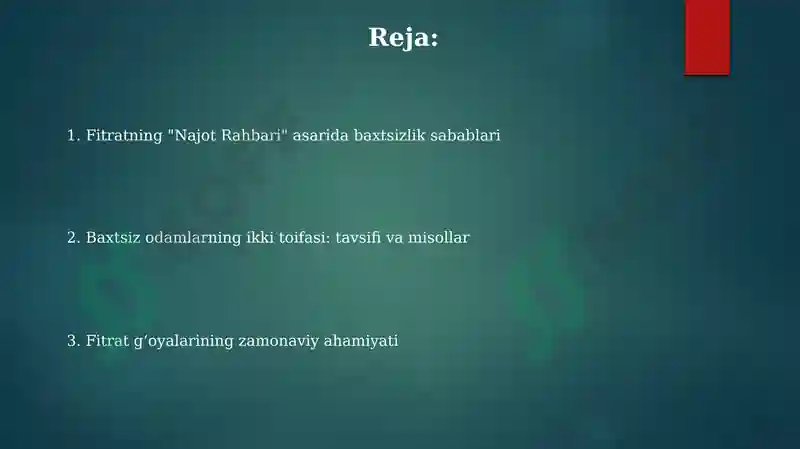 Reja:

1. Fitratning "Najot Rahbari" asarida baxtsizlik sabablari

2. Baxtsiz odamlarning ikki toifasi: tavsifi va misollar

3. Fitrat g‘oyalarining zamonaviy ahamiyati